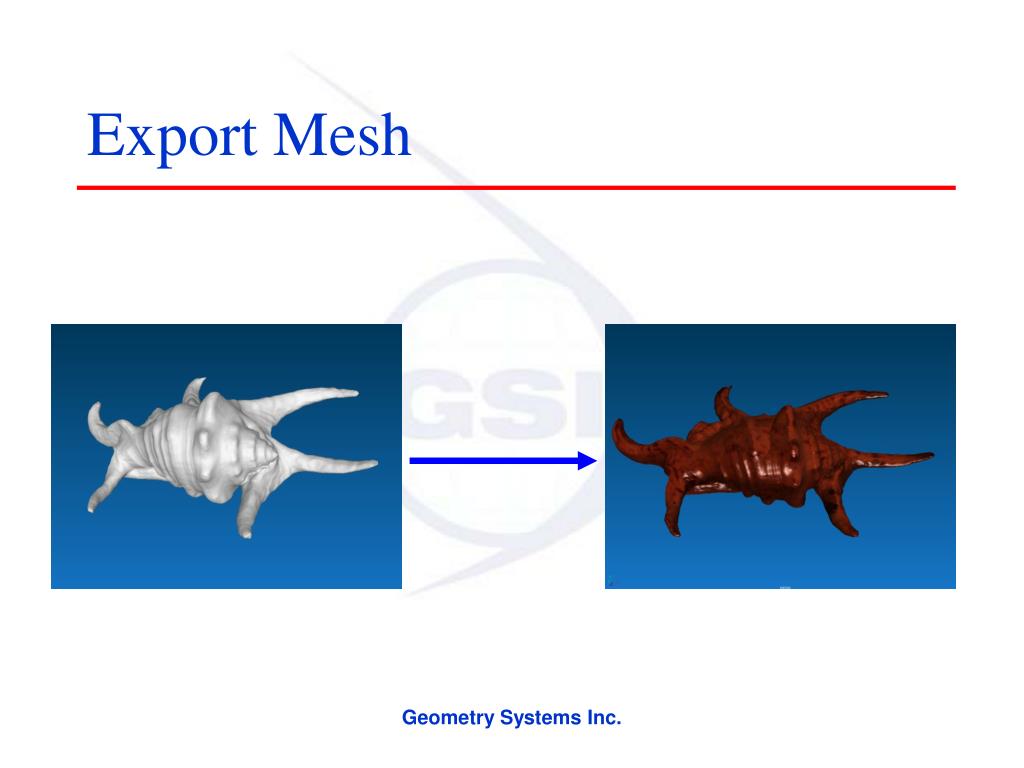 Export Mesh

GSI

Geometry Systems Inc.